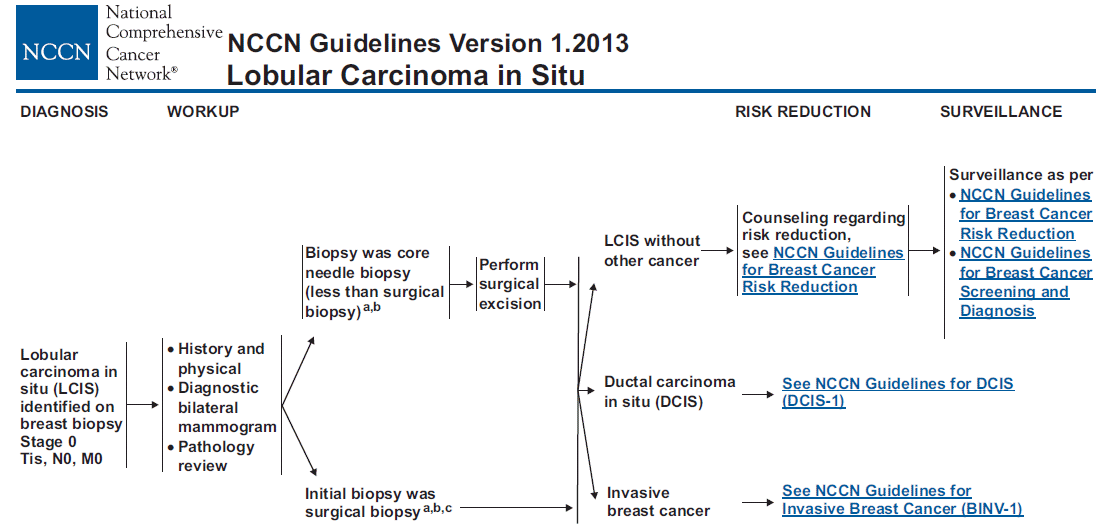 NCCN National Comprehensive Cancer Network®

NCCN Guidelines Version 1.2013
Lobular Carcinoma in Situ

DIAGNOSIS

WORKUP

RISK REDUCTION

SURVEILLANCE

Lobular carcinoma in situ (LCIS) identified on breast biopsy Stage 0 Tis, N0, M0

• History and physical
• Diagnostic bilateral mammogram
• Pathology review

Biopsy was core needle biopsy (less than surgical biopsy)$^{a,b}$

Perform surgical excision

Initial biopsy was surgical biopsy$^{a,b,c}$

LCIS without other cancer

Counseling regarding risk reduction, see NCCN Guidelines for Breast Cancer Risk Reduction

Surveillance as per
• NCCN Guidelines for Breast Cancer Risk Reduction
• NCCN Guidelines for Breast Cancer Screening and Diagnosis

Ductal carcinoma in situ (DCIS)

See NCCN Guidelines for DCIS (DCIS-1)

Invasive breast cancer

See NCCN Guidelines for Invasive Breast Cancer (BINV-1)